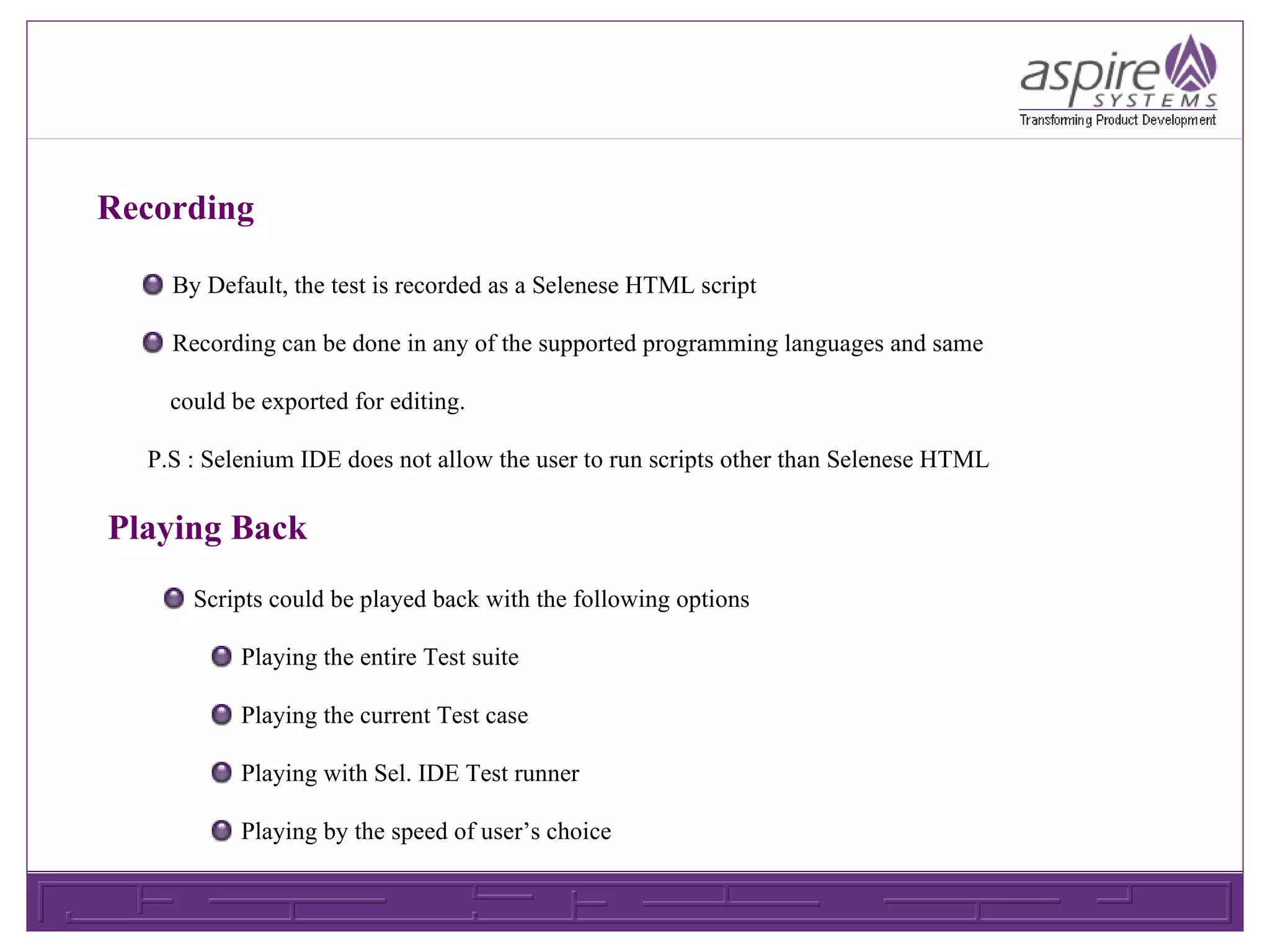 aspire SYSTEMS
Transforming Product Development

Recording

By Default, the test is recorded as a Selenese HTML script

Recording can be done in any of the supported programming languages and same could be exported for editing.

P.S : Selenium IDE does not allow the user to run scripts other than Selenese HTML

Playing Back

Scripts could be played back with the following options

Playing the entire Test suite

Playing the current Test case

Playing with Sel. IDE Test runner

Playing by the speed of user’s choice